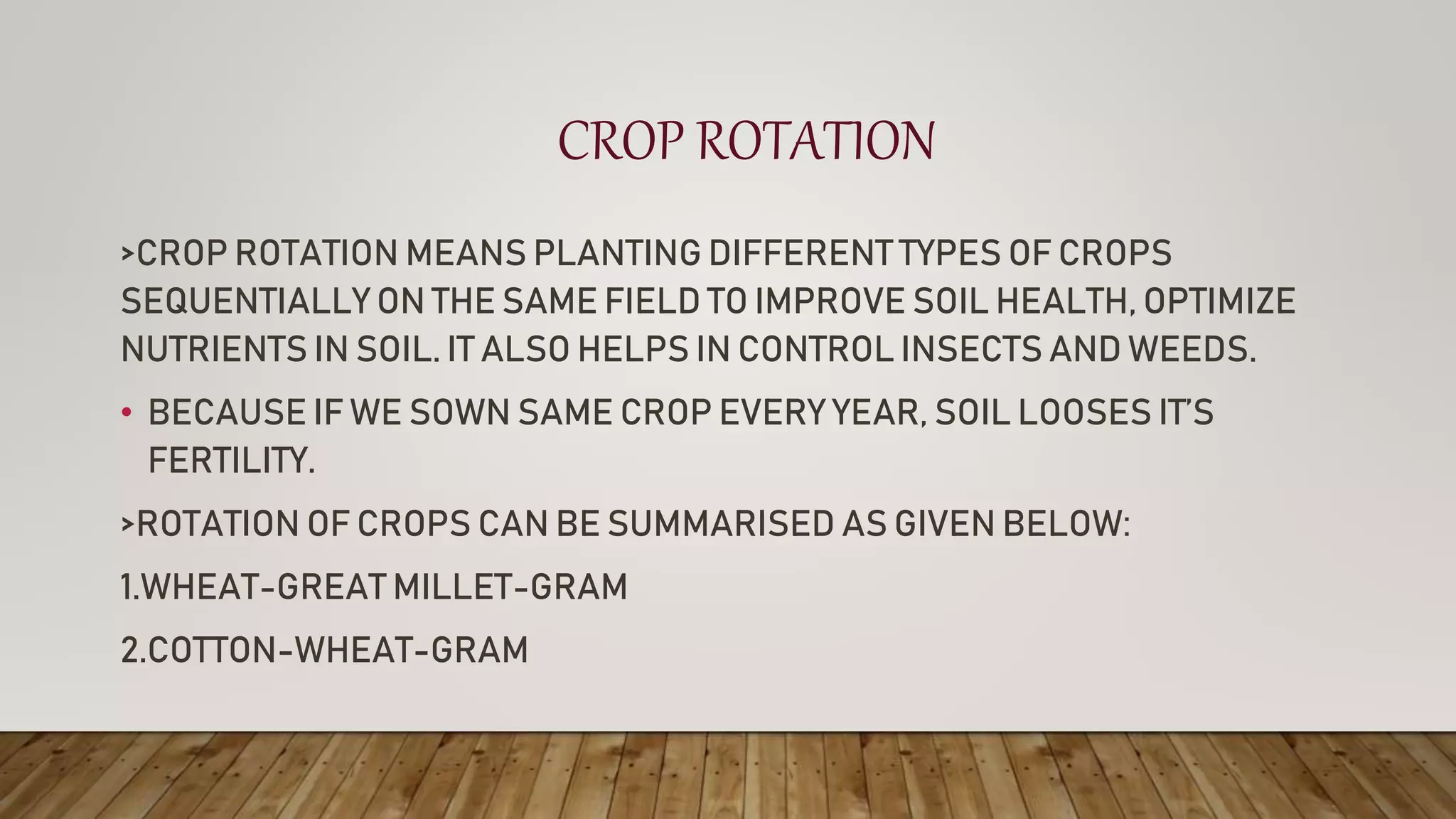 CROP ROTATION

>CROP ROTATION MEANS PLANTING DIFFERENT TYPES OF CROPS SEQUENTIALLY ON THE SAME FIELD TO IMPROVE SOIL HEALTH, OPTIMIZE NUTRIENTS IN SOIL. IT ALSO HELPS IN CONTROL INSECTS AND WEEDS.

• BECAUSE IF WE SOWN SAME CROP EVERY YEAR, SOIL LOOSES IT'S FERTILITY.

>ROTATION OF CROPS CAN BE SUMMARISED AS GIVEN BELOW:

1.WHEAT-GREAT MILLET-GRAM

2.COTTON-WHEAT-GRAM